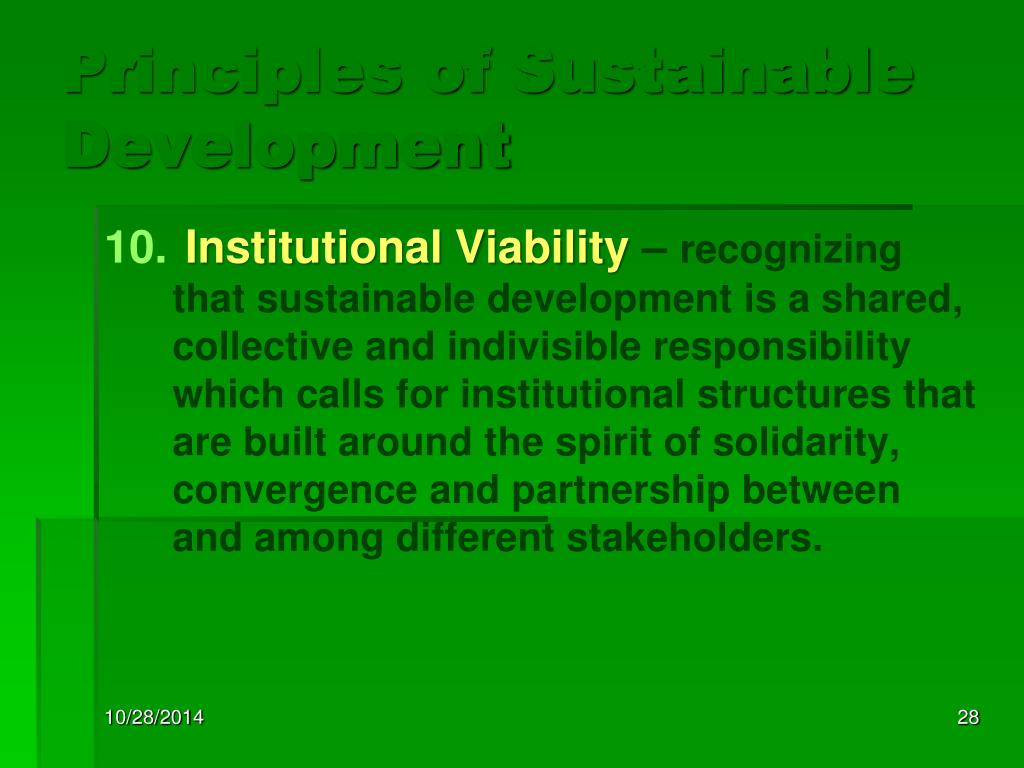 Principles of Sustainable Development

10. Institutional Viability – recognizing that sustainable development is a shared, collective and indivisible responsibility which calls for institutional structures that are built around the spirit of solidarity, convergence and partnership between and among different stakeholders.

10/28/2014

28